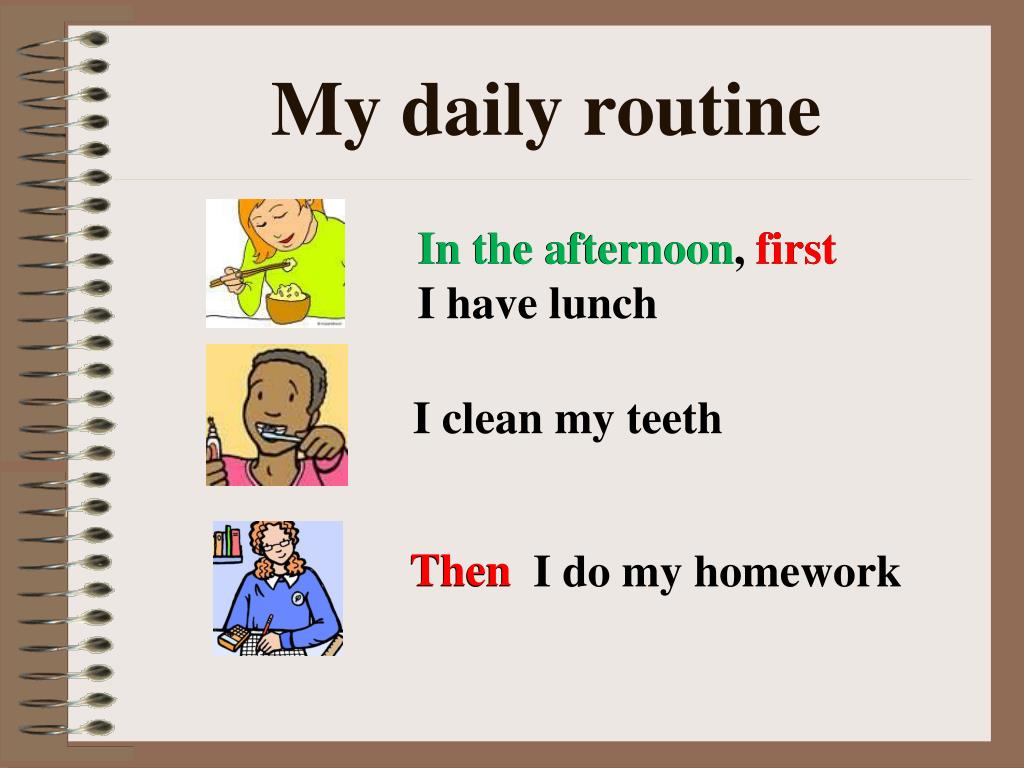 My daily routine

In the afternoon, first
I have lunch

I clean my teeth

Then I do my homework